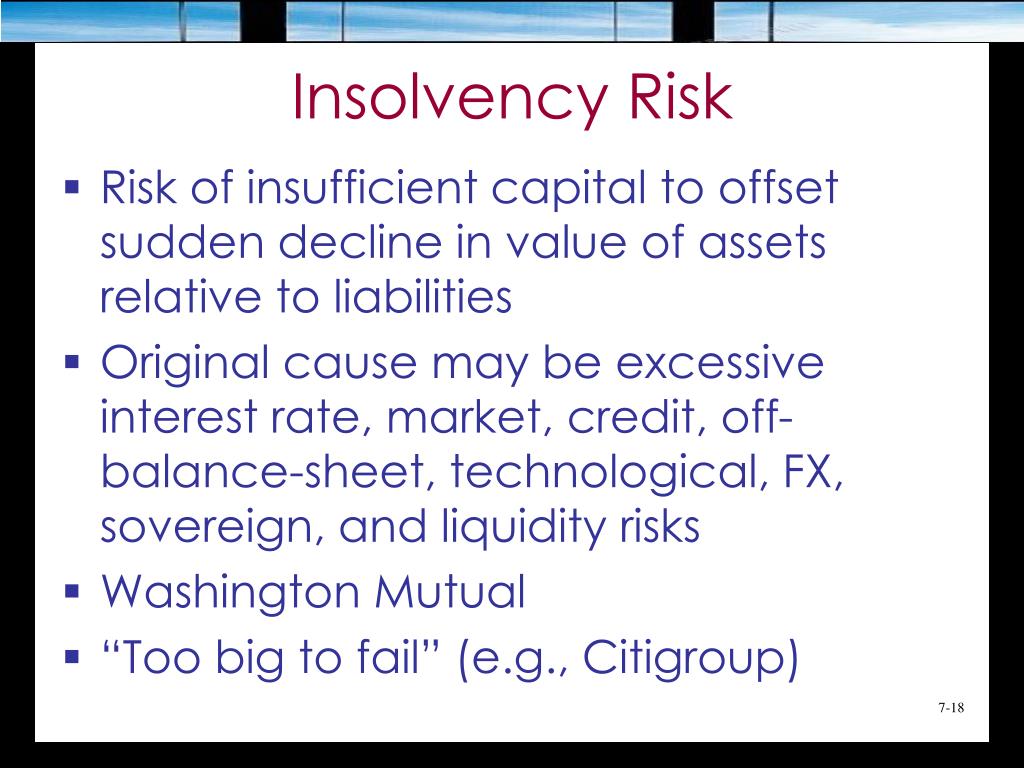 Insolvency Risk

▪ Risk of insufficient capital to offset sudden decline in value of assets relative to liabilities
▪ Original cause may be excessive interest rate, market, credit, off-balance-sheet, technological, FX, sovereign, and liquidity risks
▪ Washington Mutual
▪ “Too big to fail” (e.g., Citigroup)

7-18